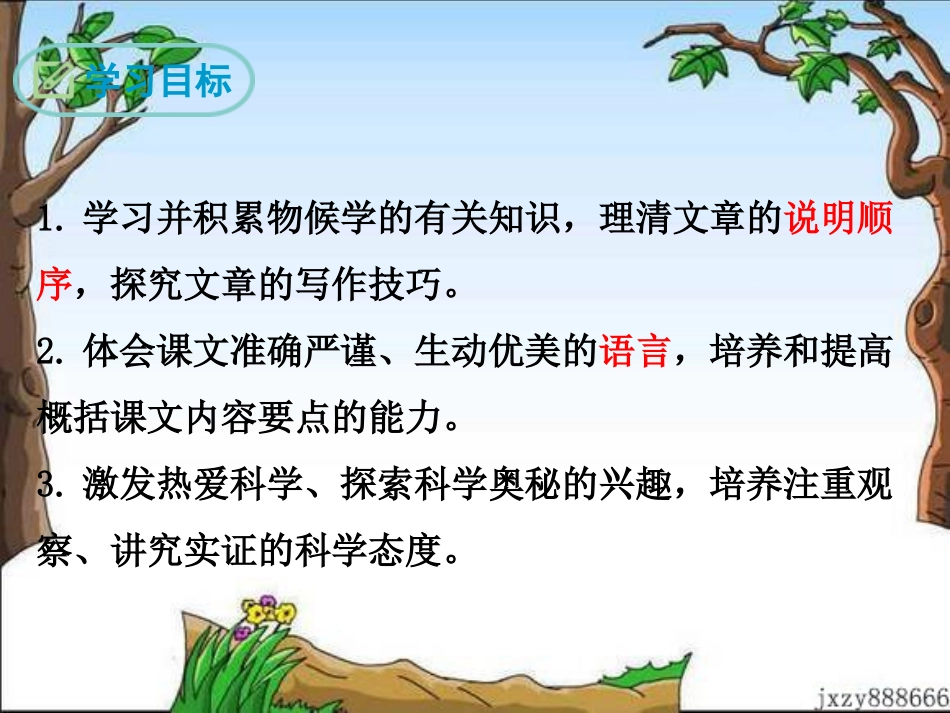 学习目标

1. 学习并积累物候学的有关知识，理清文章的说明顺序，探究文章的写作技巧。

2. 体会课文准确严谨、生动优美的语言，培养和提高概括课文内容要点的能力。

3. 激发热爱科学、探索科学奥秘的兴趣，培养注重观察、讲究实证的科学态度。

jxzy888666